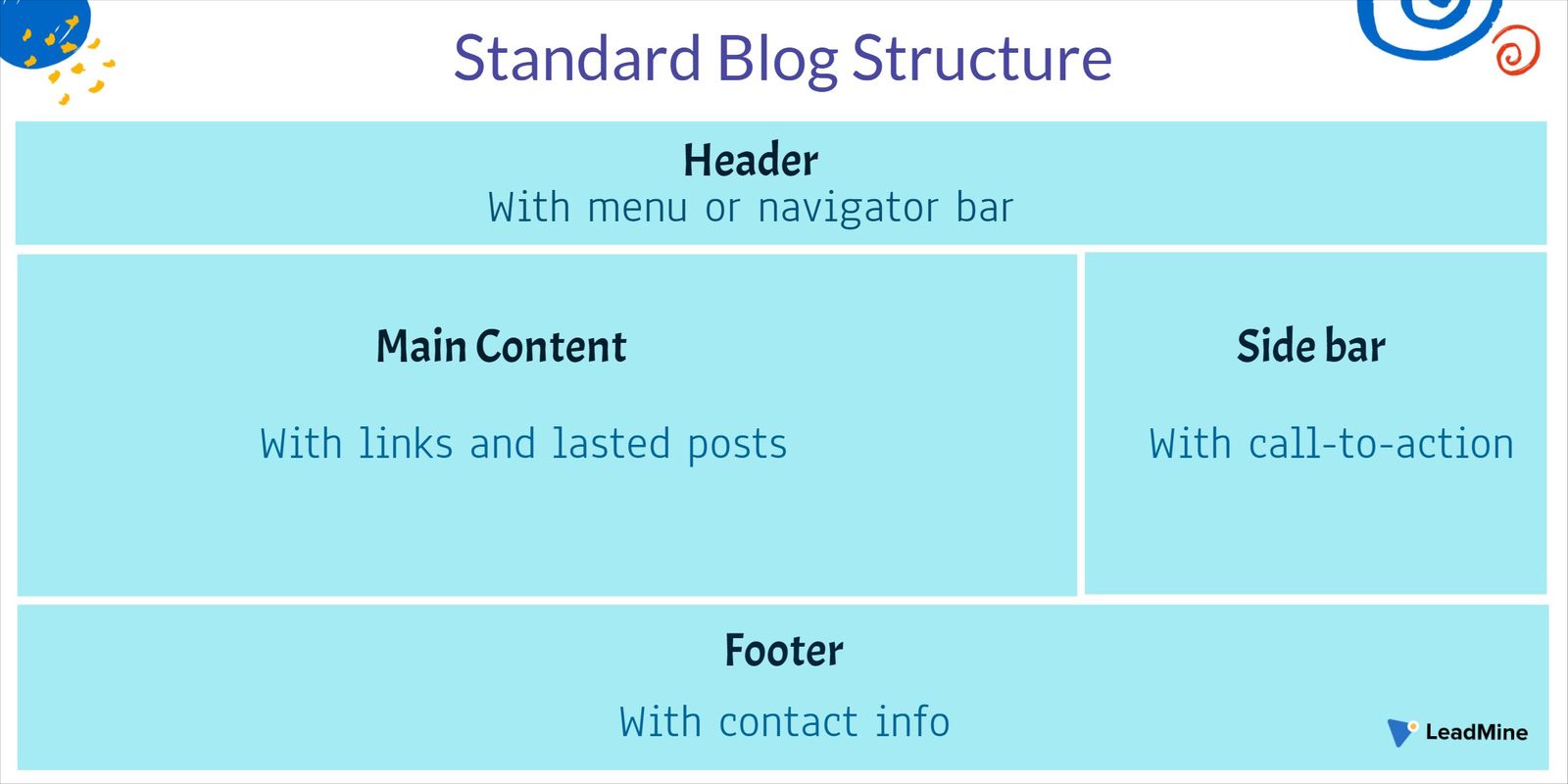 Standard Blog Structure

Header
With menu or navigator bar

Main Content

With links and lasted posts

Side bar

With call-to-action

Footer

With contact info

LeadMine